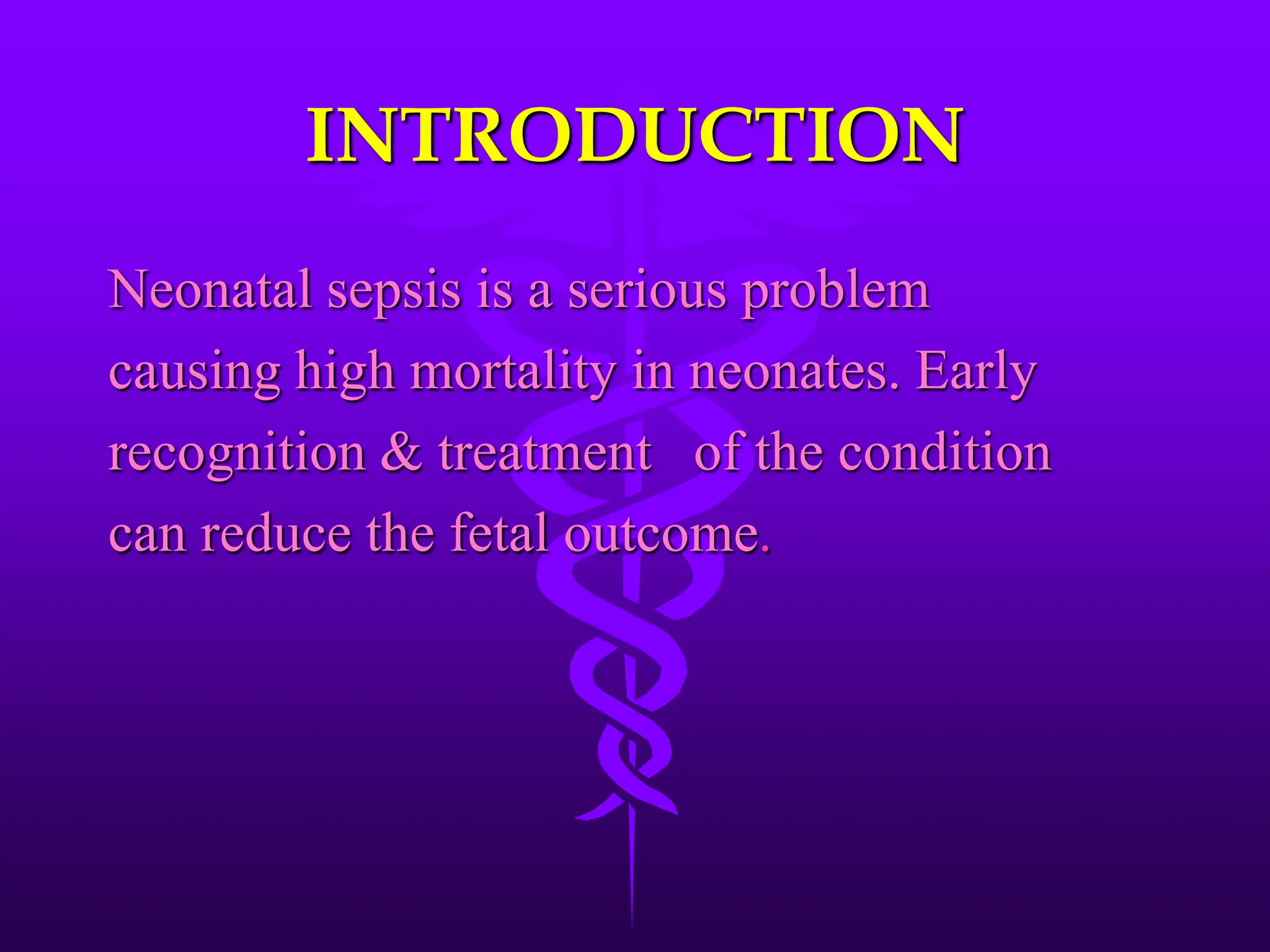 INTRODUCTION

Neonatal sepsis is a serious problem causing high mortality in neonates. Early recognition & treatment of the condition can reduce the fetal outcome.